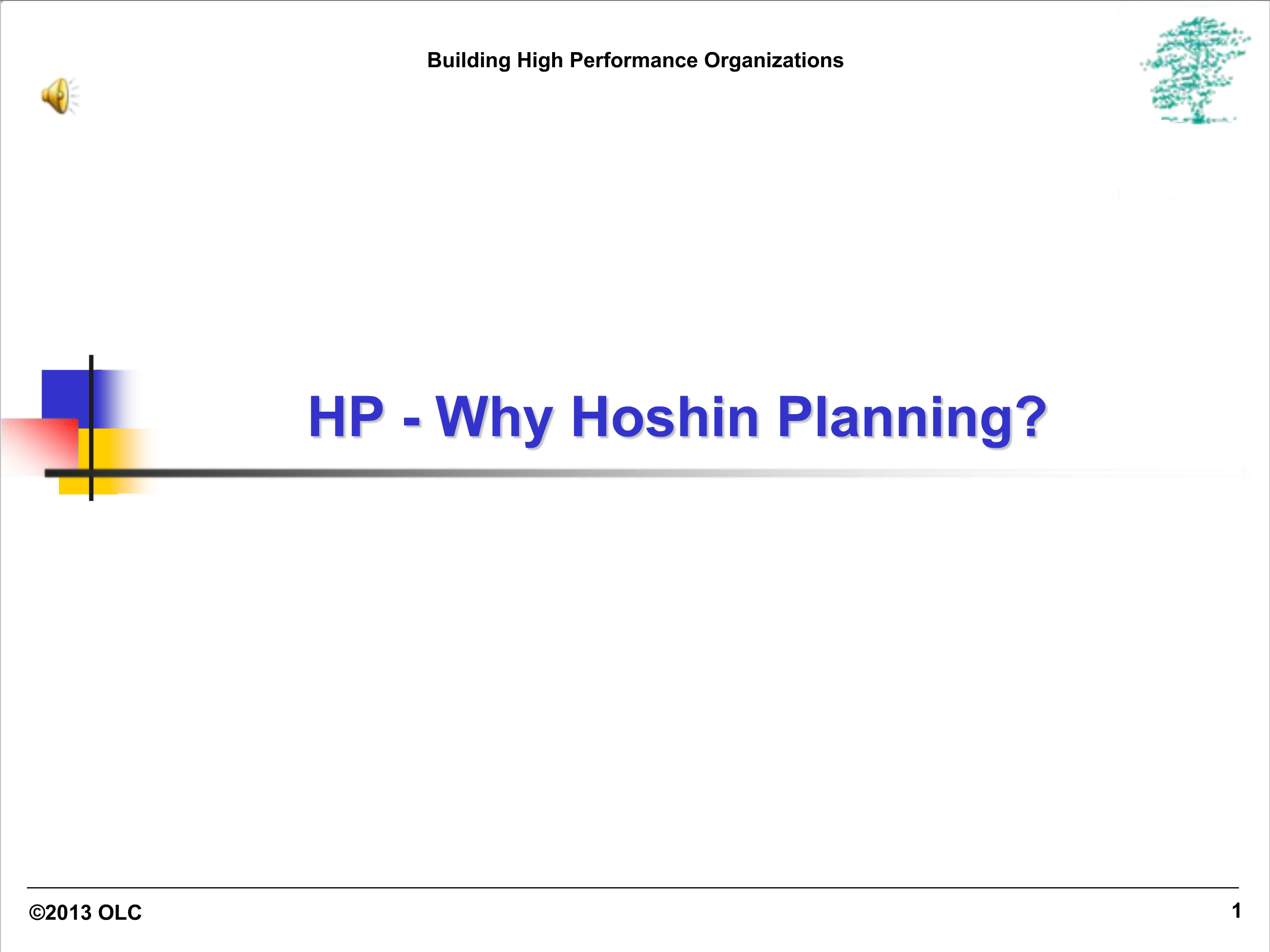 Building High Performance Organizations

HP - Why Hoshin Planning?

©2013 OLC

1